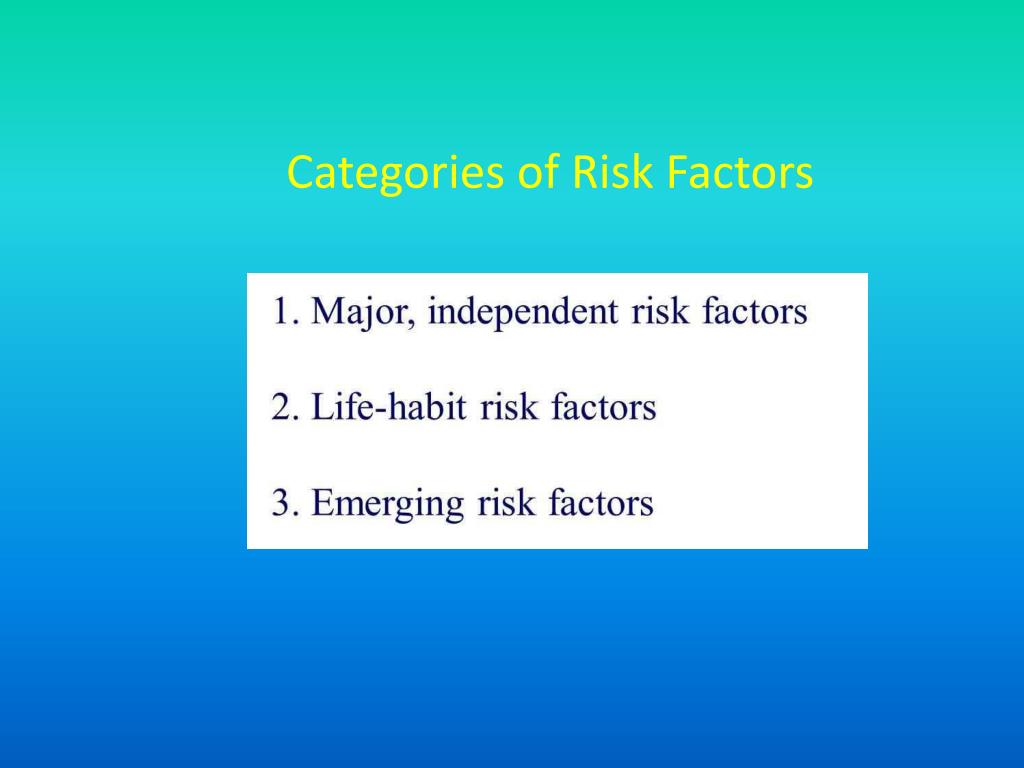 Categories of Risk Factors

1. Major, independent risk factors

2. Life-habit risk factors

3. Emerging risk factors